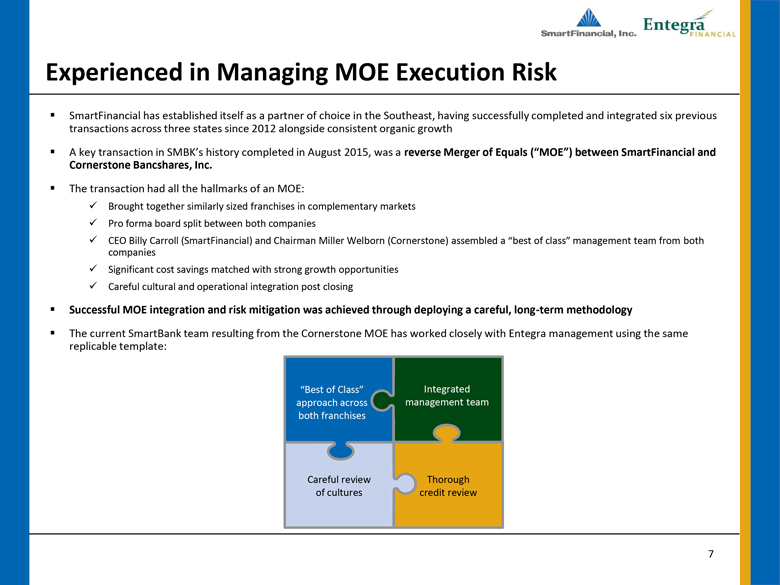 SmartFinancial, Inc. Entegra FINANCIAL

Experienced in Managing MOE Execution Risk

▪ SmartFinancial has established itself as a partner of choice in the Southeast, having successfully completed and integrated six previous transactions across three states since 2012 alongside consistent organic growth

▪ A key transaction in SMBK's history completed in August 2015, was a reverse Merger of Equals ("MOE") between SmartFinancial and Cornerstone Bancshares, Inc.

▪ The transaction had all the hallmarks of an MOE:

✓ Brought together similarly sized franchises in complementary markets

✓ Pro forma board split between both companies

✓ CEO Billy Carroll (SmartFinancial) and Chairman Miller Welborn (Cornerstone) assembled a "best of class" management team from both companies

✓ Significant cost savings matched with strong growth opportunities

✓ Careful cultural and operational integration post closing

▪ Successful MOE integration and risk mitigation was achieved through deploying a careful, long-term methodology

▪ The current SmartBank team resulting from the Cornerstone MOE has worked closely with Entegra management using the same replicable template:

"Best of Class" approach across both franchises

Integrated management team

Careful review of cultures

Thorough credit review

7